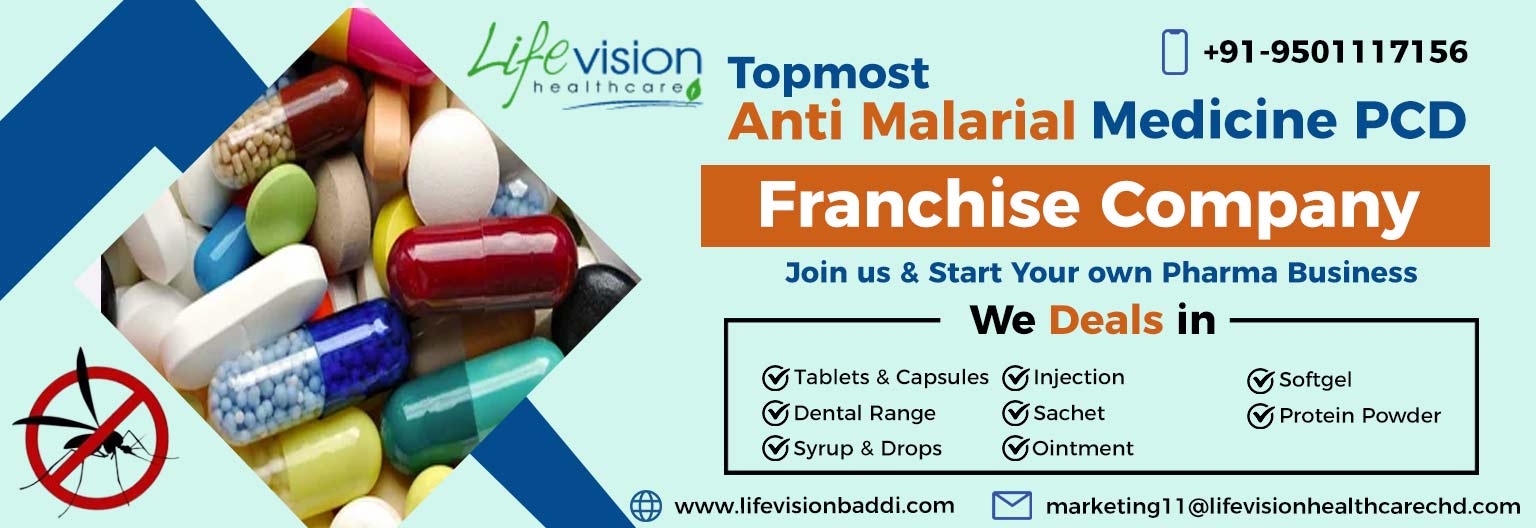 Lifevision healthcare

+91-9501117156

Topmost
Anti Malarial Medicine PCD
Franchise Company

Join us & Start Your own Pharma Business

We Deals in

Tablets & Capsules
Dental Range
Syrup & Drops
Injection
Sachet
Ointment
Softgel
Protein Powder

www.lifevisionbaddi.com
marketing11@lifevisionhealthcarechd.com